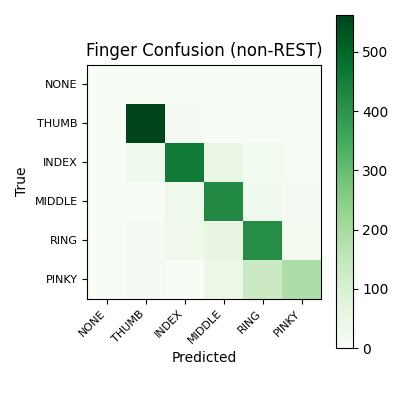 Finger Confusion (non-REST)

True

NONE
THUMB
INDEX
MIDDLE
RING
PINKY

NONE
THUMB
INDEX
MIDDLE
RING
PINKY

Predicted

500
400
300
200
100
0